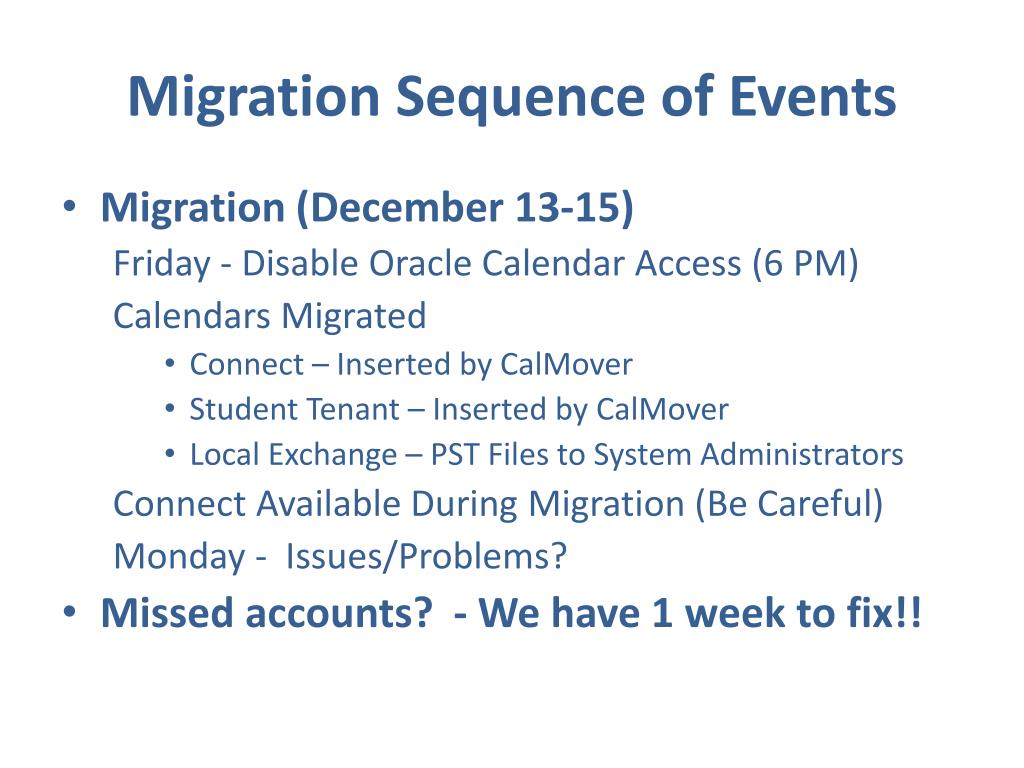 Migration Sequence of Events

• Migration (December 13-15)

Friday - Disable Oracle Calendar Access (6 PM)

Calendars Migrated

• Connect – Inserted by CalMover
• Student Tenant – Inserted by CalMover
• Local Exchange – PST Files to System Administrators

Connect Available During Migration (Be Careful)

Monday - Issues/Problems?

• Missed accounts? - We have 1 week to fix!!